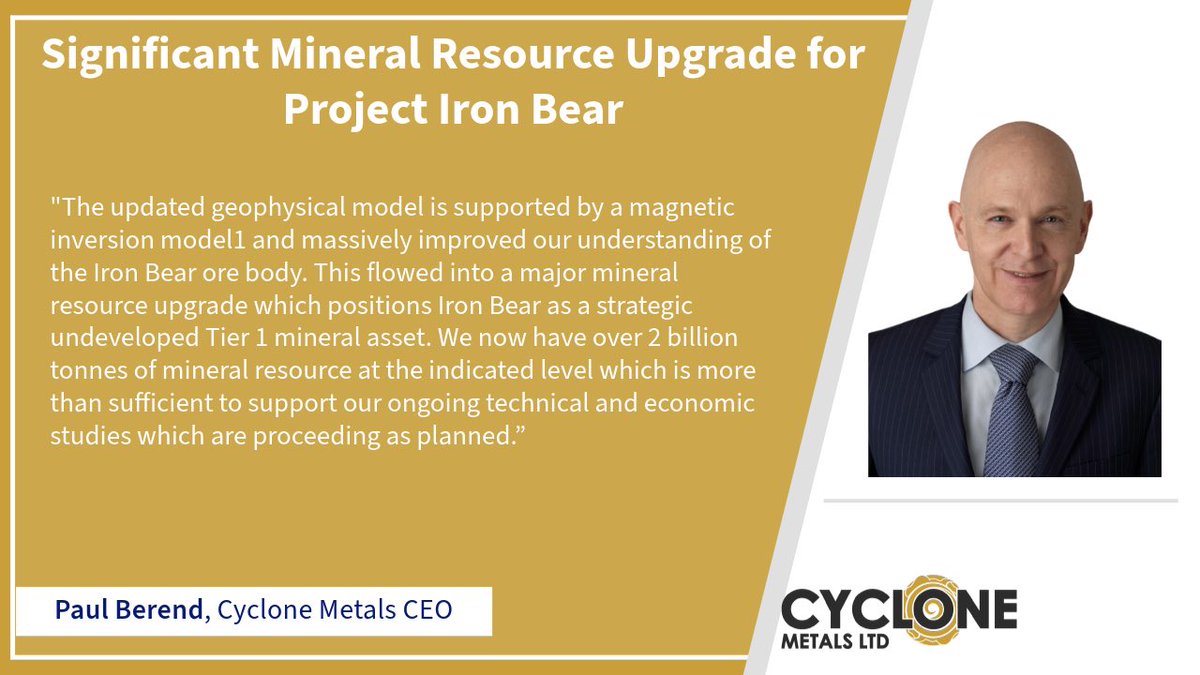 Significant Mineral Resource Upgrade for Project Iron Bear

"The updated geophysical model is supported by a magnetic inversion model1 and massively improved our understanding of the Iron Bear ore body. This flowed into a major mineral resource upgrade which positions Iron Bear as a strategic undeveloped Tier 1 mineral asset. We now have over 2 billion tonnes of mineral resource at the indicated level which is more than sufficient to support our ongoing technical and economic studies which are proceeding as planned.”

Paul Berend, Cyclone Metals CEO

CYCLONE METALS LTD